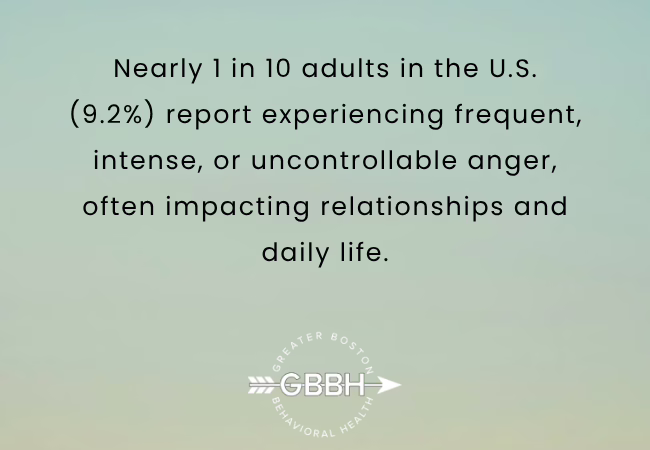 Nearly 1 in 10 adults in the U.S. (9.2%) report experiencing frequent, intense, or uncontrollable anger, often impacting relationships and daily life.

GREATER BOSTON
GBBH
BEHAVIORAL HEALTH